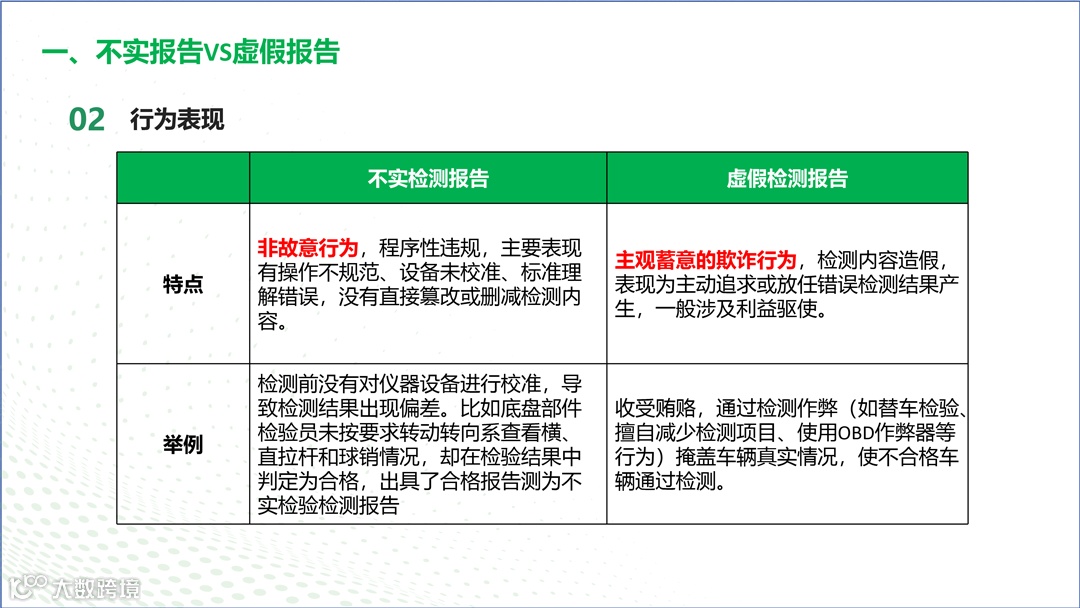 一、不实报告VS虚假报告

02 行为表现

| | 不实检测报告 | 虚假检测报告 |
|---|---|---|
| 特点 | 非故意行为，程序性违规，主要表现有操作不规范、设备未校准、标准理解错误，没有直接篡改或删减检测内容。 | 主观蓄意的欺诈行为，检测内容造假，表现为主动追求或放任错误检测结果产生，一般涉及利益驱使。 |
| 举例 | 检测前没有对仪器设备进行校准，导致检测结果出现偏差。比如底盘部件检验员未按要求转动转向系查看横、直拉杆和球销情况，却在检验结果中判定为合格，出具了合格报告测为不实检验检测报告 | 收受贿赂，通过检测作弊（如替车检验、擅自减少检测项目、使用OBD作弊器等行为）掩盖车辆真实情况，使不合格车辆通过检测。 |

大数跨境